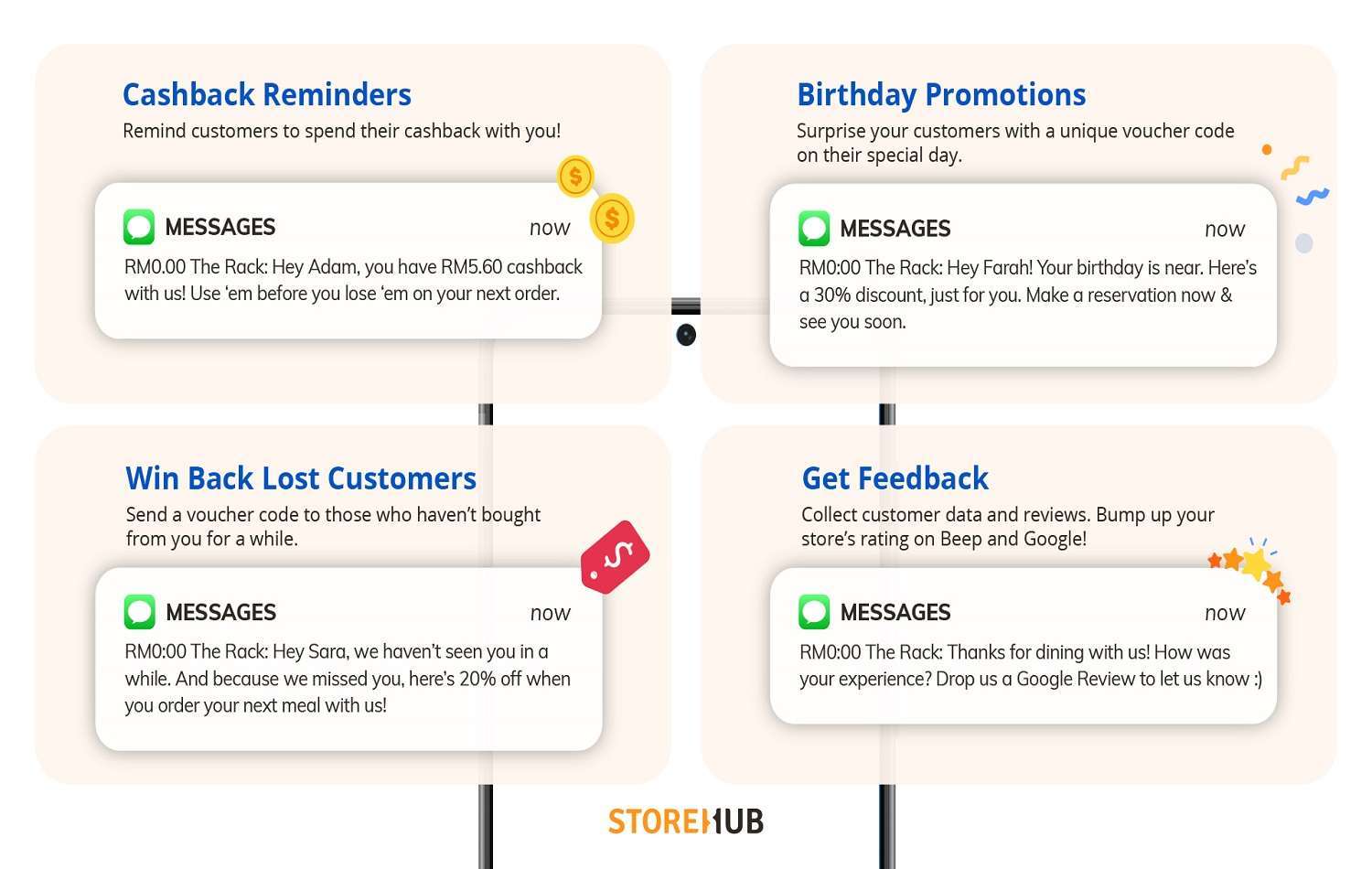 Cashback Reminders
Remind customers to spend their cashback with you!

MESSAGES now
RM0.00 The Rack: Hey Adam, you have RM5.60 cashback with us! Use 'em before you lose 'em on your next order.

Birthday Promotions
Surprise your customers with a unique voucher code on their special day.

MESSAGES now
RM0:00 The Rack: Hey Farah! Your birthday is near. Here's a 30% discount, just for you. Make a reservation now & see you soon.

Win Back Lost Customers
Send a voucher code to those who haven't bought from you for a while.

MESSAGES now
RM0:00 The Rack: Hey Sara, we haven't seen you in a while. And because we missed you, here's 20% off when you order your next meal with us!

Get Feedback
Collect customer data and reviews. Bump up your store's rating on Beep and Google!

MESSAGES now
RM0:00 The Rack: Thanks for dining with us! How was your experience? Drop us a Google Review to let us know :)

STOREHUB